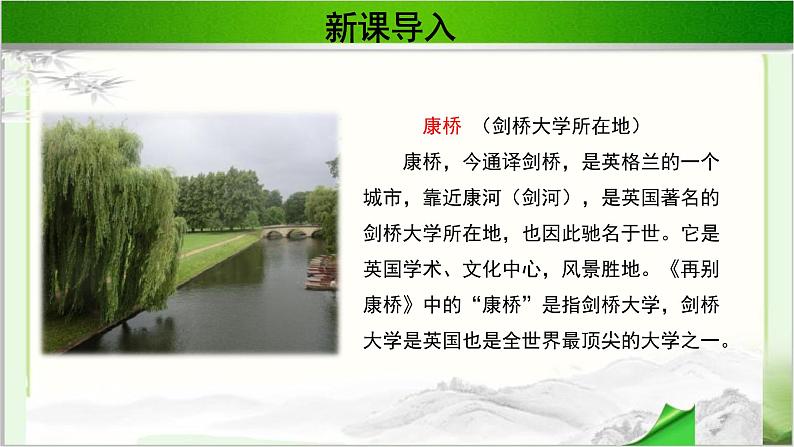 新课导入

康桥 （剑桥大学所在地）

康桥，今通译剑桥，是英格兰的一个城市，靠近康河（剑河），是英国著名的剑桥大学所在地，也因此驰名于世。它是英国学术、文化中心，风景胜地。《再别康桥》中的“康桥”是指剑桥大学，剑桥大学是英国也是全世界最顶尖的大学之一。